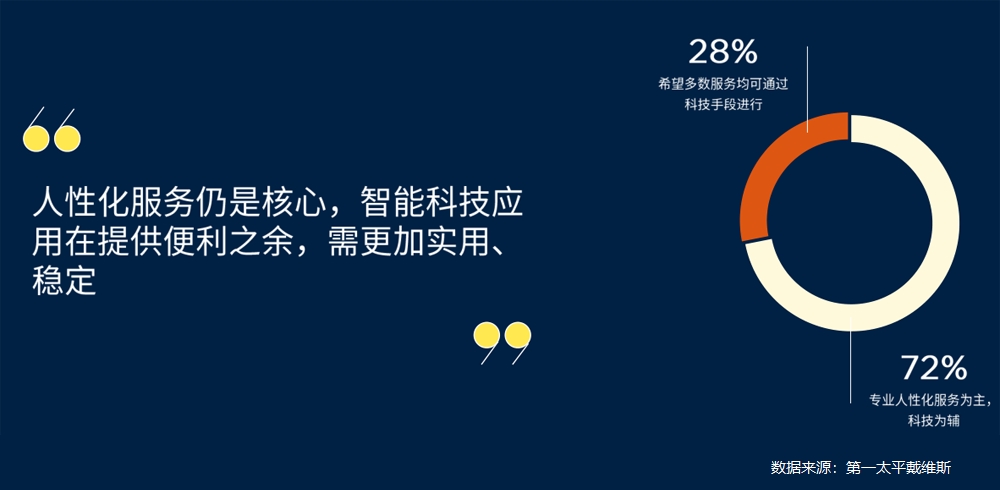 人性化服务仍是核心，智能科技应用在提供便利之余，需更加实用、稳定

28%
希望多数服务均可通过科技手段进行

72%
专业人性化服务为主，科技为辅

数据来源：第一太平戴维斯